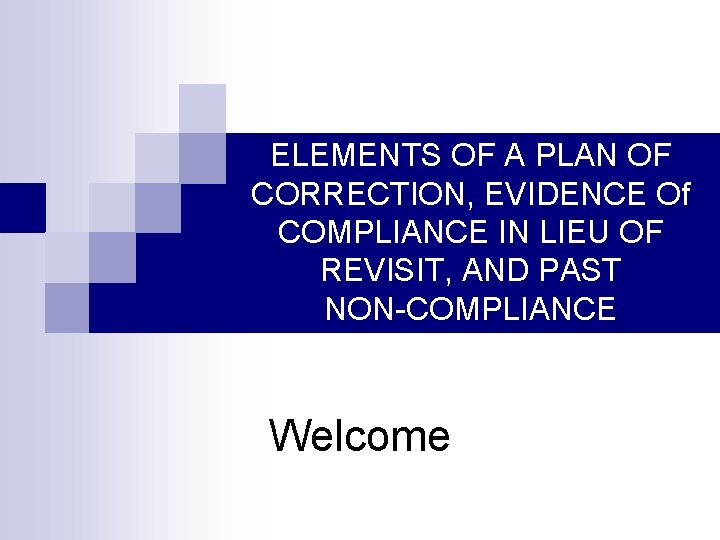 ELEMENTS OF A PLAN OF CORRECTION, EVIDENCE Of COMPLIANCE IN LIEU OF REVISIT, AND PAST NON-COMPLIANCE

Welcome